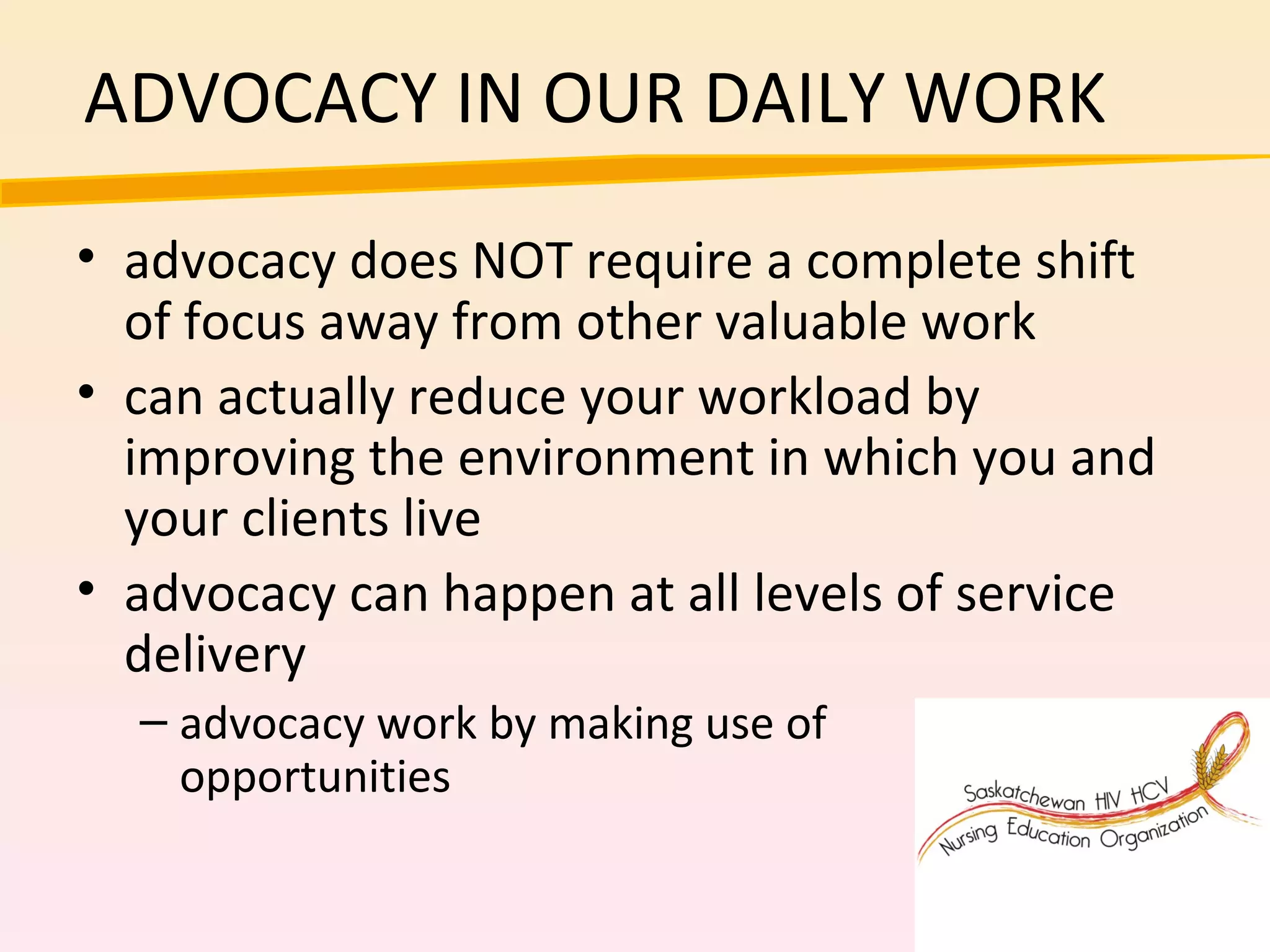 ADVOCACY IN OUR DAILY WORK

• advocacy does NOT require a complete shift of focus away from other valuable work
• can actually reduce your workload by improving the environment in which you and your clients live
• advocacy can happen at all levels of service delivery
– advocacy work by making use of opportunities

Saskatchewan HIV HCV Nursing Education Organization